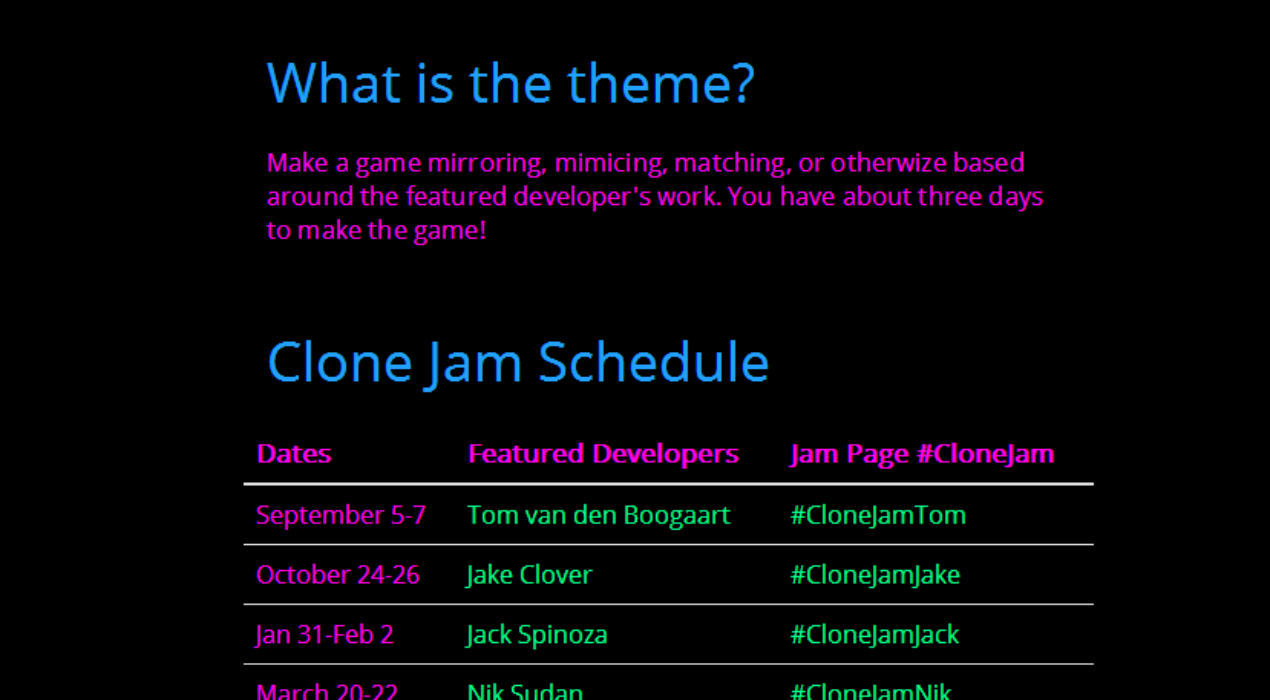 What is the theme?

Make a game mirroring, mimicing, matching, or otherwize based around the featured developer's work. You have about three days to make the game!

Clone Jam Schedule

| Dates | Featured Developers | Jam Page #CloneJam |
|---|---|---|
| September 5-7 | Tom van den Boogaart | #CloneJamTom |
| October 24-26 | Jake Clover | #CloneJamJake |
| Jan 31-Feb 2 | Jack Spinoza | #CloneJamJack |
| March 20-22 | Nik Sudan | #CloneJamNik |